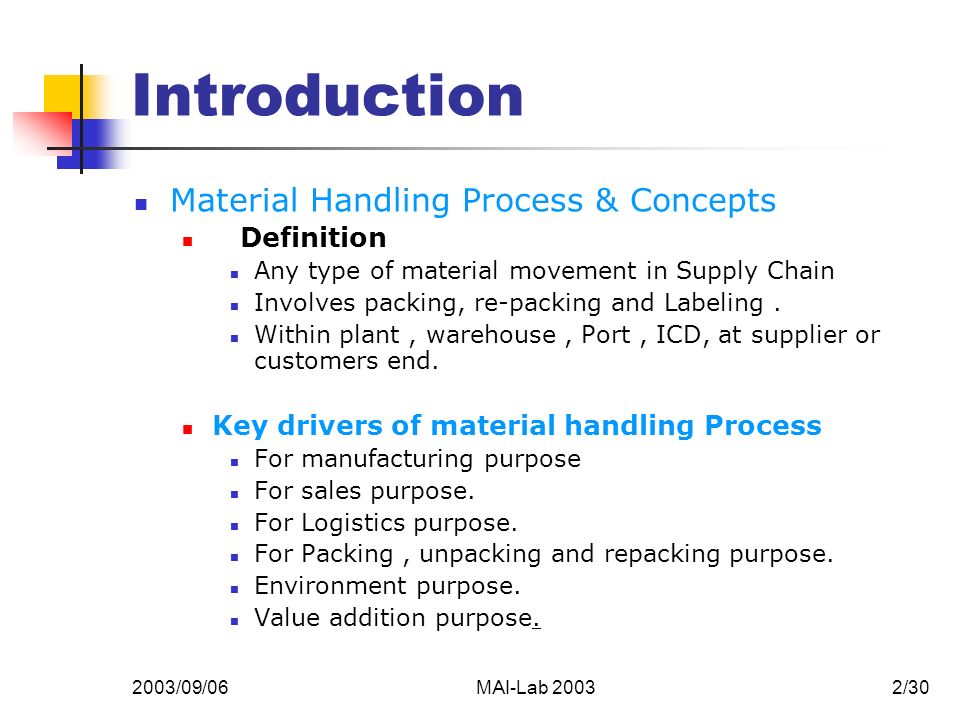 Introduction

Material Handling Process & Concepts

Definition

Any type of material movement in Supply Chain

Involves packing, re-packing and Labeling .

Within plant , warehouse , Port , ICD, at supplier or customers end.

Key drivers of material handling Process

For manufacturing purpose

For sales purpose.

For Logistics purpose.

For Packing , unpacking and repacking purpose.

Environment purpose.

Value addition purpose.

2003/09/06

MAI-Lab 2003

2/30